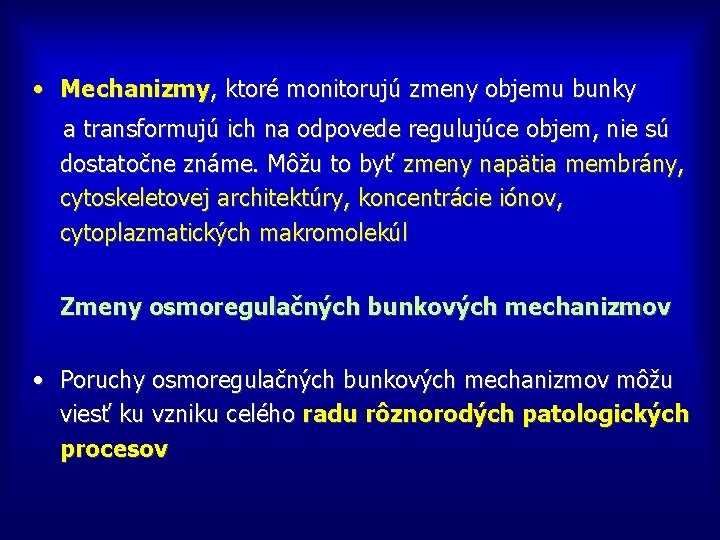 • Mechanizmy, ktoré monitorujú zmeny objemu bunky a transformujú ich na odpovede regulujúce objem, nie sú dostatočne známe. Môžu to byť zmeny napätia membrány, cytoskeletovej architektúry, koncentrácie iónov, cytoplazmatických makromolekúl

Zmeny osmoregulačných bunkových mechanizmov

• Poruchy osmoregulačných bunkových mechanizmov môžu viesť ku vzniku celého radu rôznorodých patologických procesov